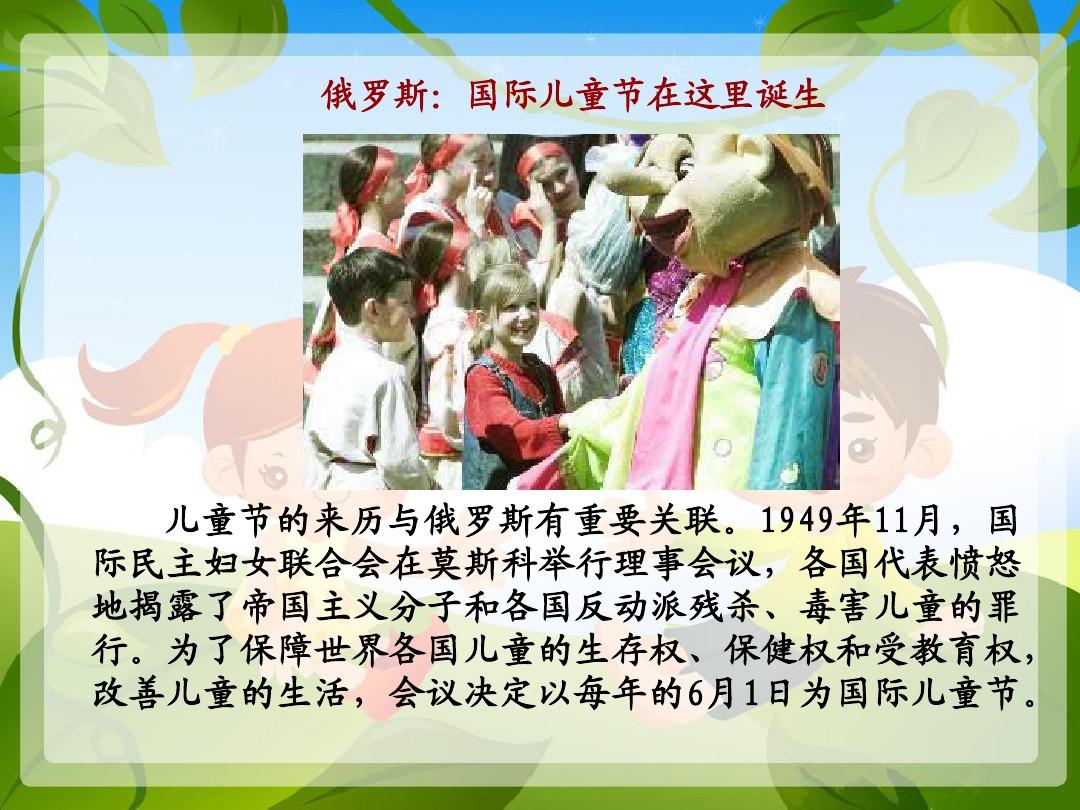 俄罗斯：国际儿童节在这里诞生

儿童节的来历与俄罗斯有重要关联。1949年11月，国际民主妇女联合会在莫斯科举行理事会议，各国代表愤怒地揭露了帝国主义分子和各国反动派残杀、毒害儿童的罪行。为了保障世界各国儿童的生存权、保健权和受教育权，改善儿童的生活，会议决定以每年的6月1日为国际儿童节。